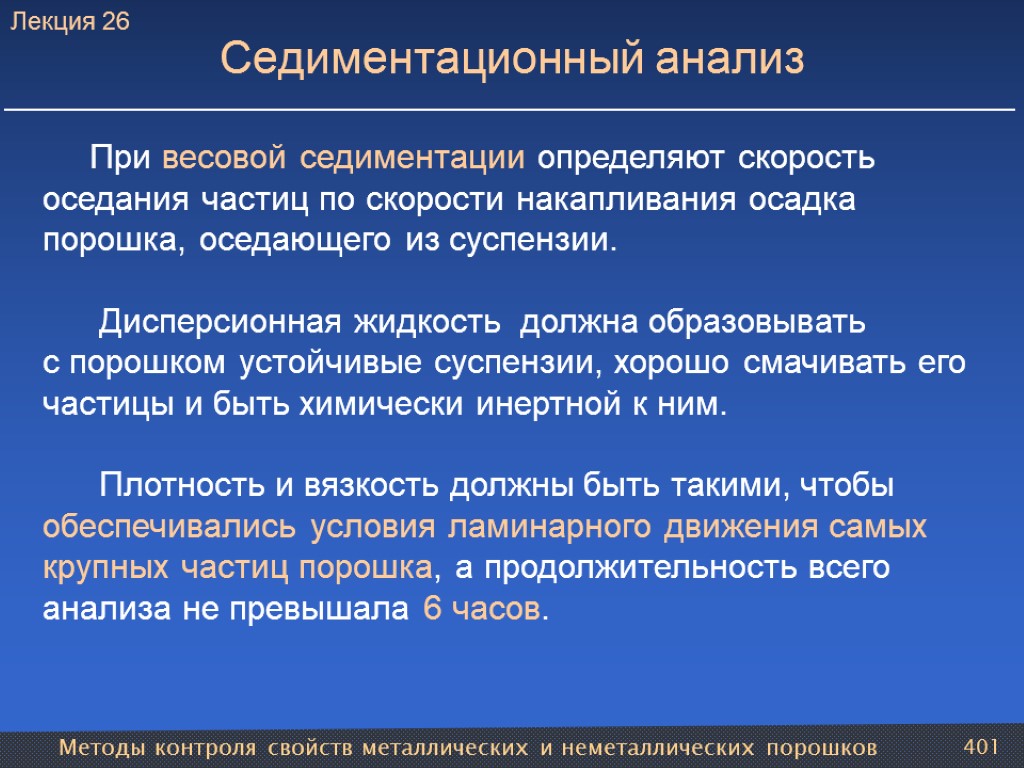 Лекция 26

Седиментационный анализ

При весовой седиментации определяют скорость оседания частиц по скорости накапливания осадка порошка, оседающего из суспензии.

Дисперсионная жидкость должна образовывать с порошком устойчивые суспензии, хорошо смачивать его частицы и быть химически инертной к ним.

Плотность и вязкость должны быть такими, чтобы обеспечивались условия ламинарного движения самых крупных частиц порошка, а продолжительность всего анализа не превышала 6 часов.

Методы контроля свойств металлических и неметаллических порошков

401